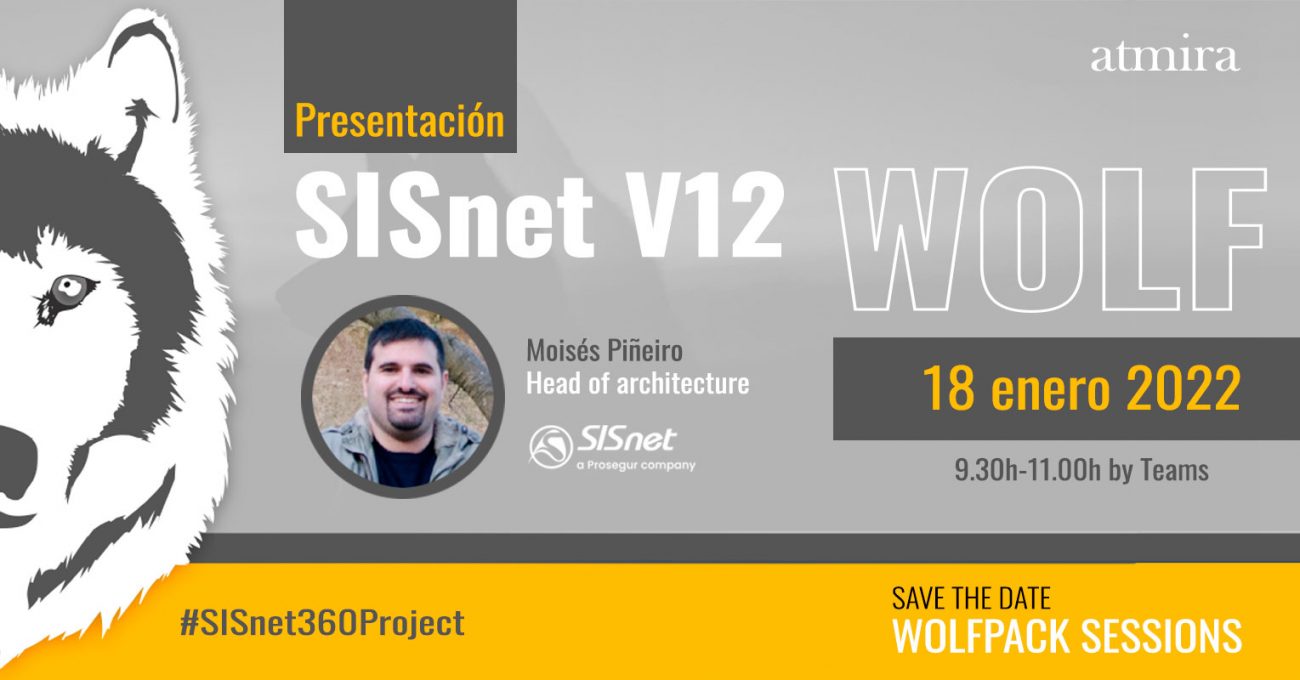 atmira

Presentación

SISnet V12

WOLF

Moisés Piñeiro
Head of architecture

SISnet
a Prosegur company

18 enero 2022

9.30h-11.00h by Teams

#SISnet360Project

SAVE THE DATE
WOLFPACK SESSIONS